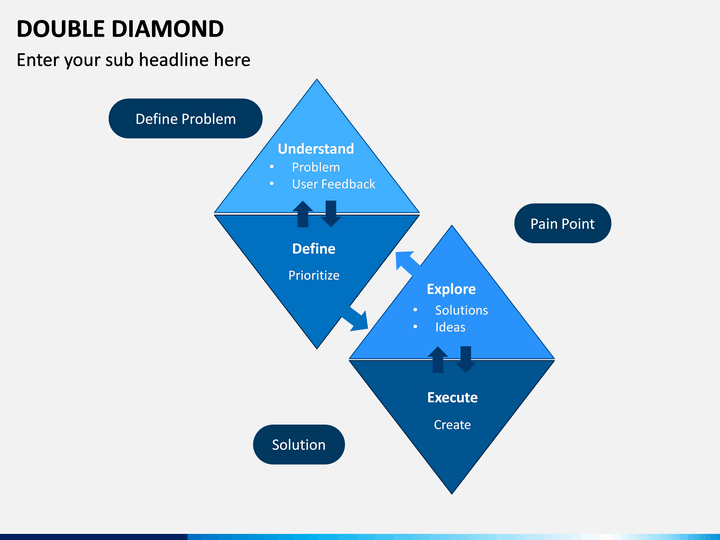 DOUBLE DIAMOND

Enter your sub headline here

Define Problem

Understand
• Problem
• User Feedback

Define
Prioritize

Pain Point

Explore
• Solutions
• Ideas

Execute
Create

Solution